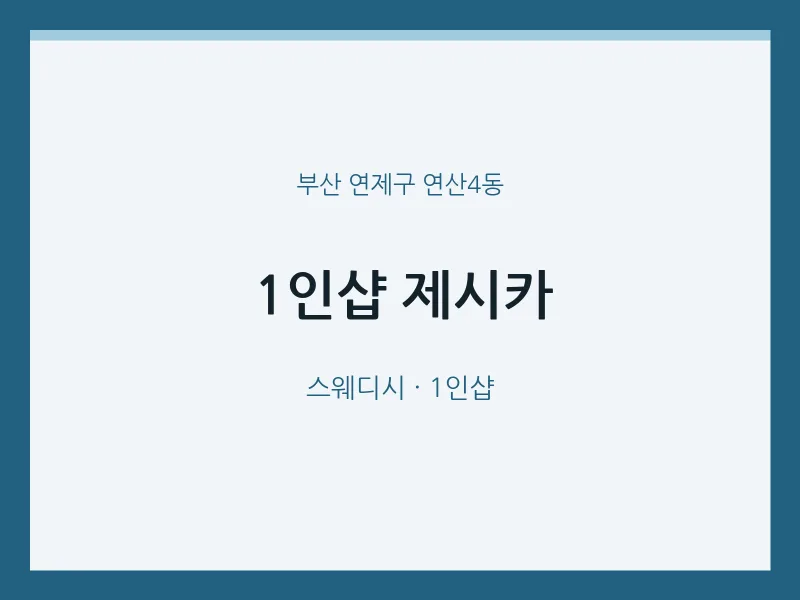 부산 연제구 연산4동

1인샵 제시카

스웨디시 · 1인샵